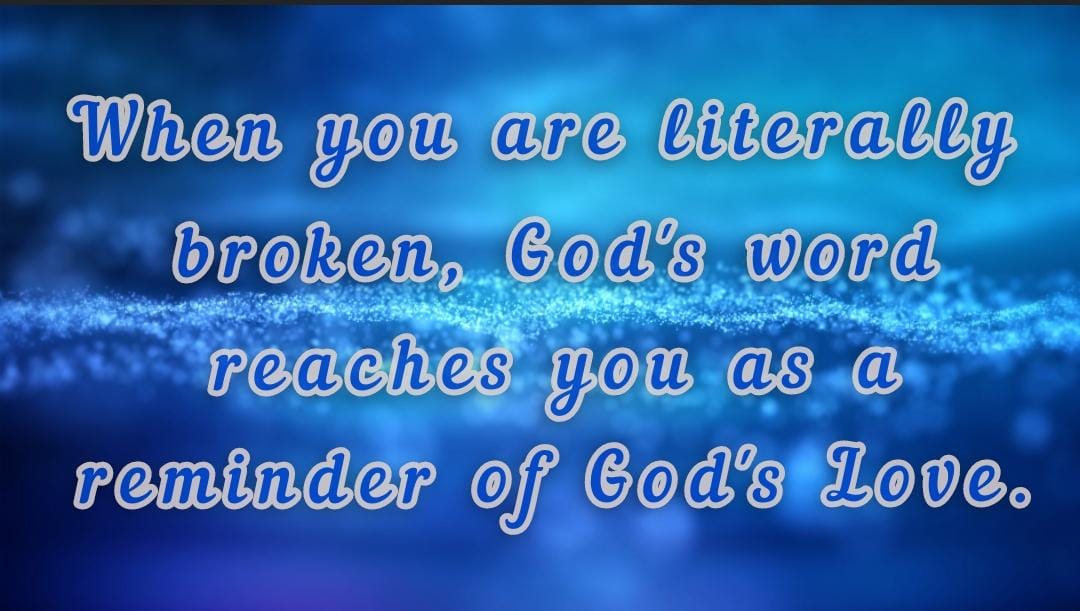 When you are literally broken, God's word reaches you as a reminder of God's Love.